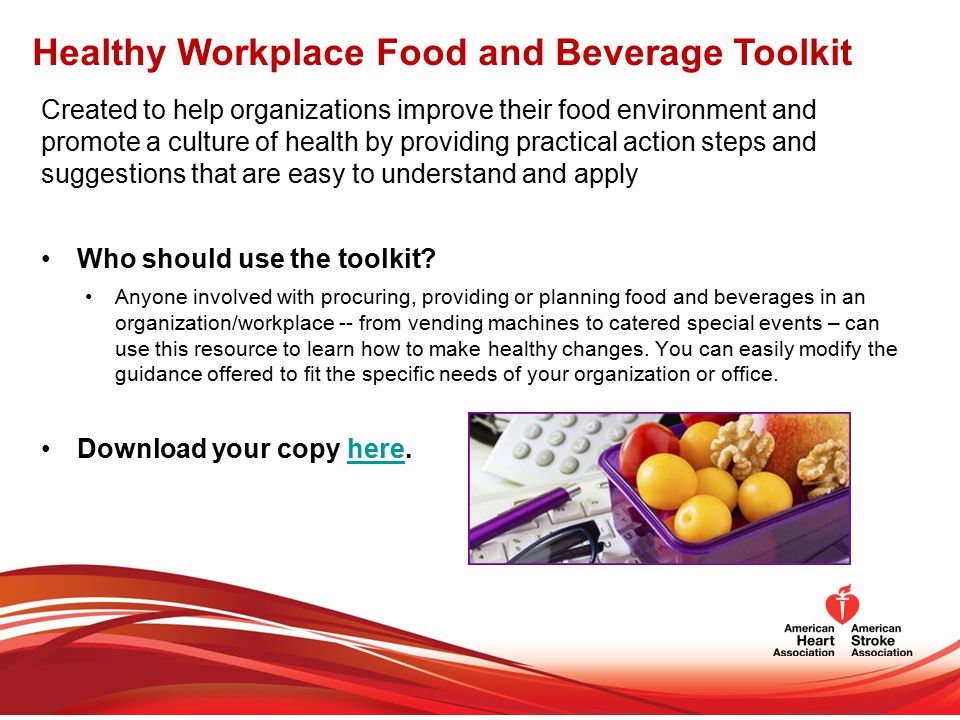 Healthy Workplace Food and Beverage Toolkit

Created to help organizations improve their food environment and promote a culture of health by providing practical action steps and suggestions that are easy to understand and apply

• Who should use the toolkit?
  • Anyone involved with procuring, providing or planning food and beverages in an organization/workplace -- from vending machines to catered special events – can use this resource to learn how to make healthy changes. You can easily modify the guidance offered to fit the specific needs of your organization or office.

• Download your copy here.

American Heart Association
American Stroke Association